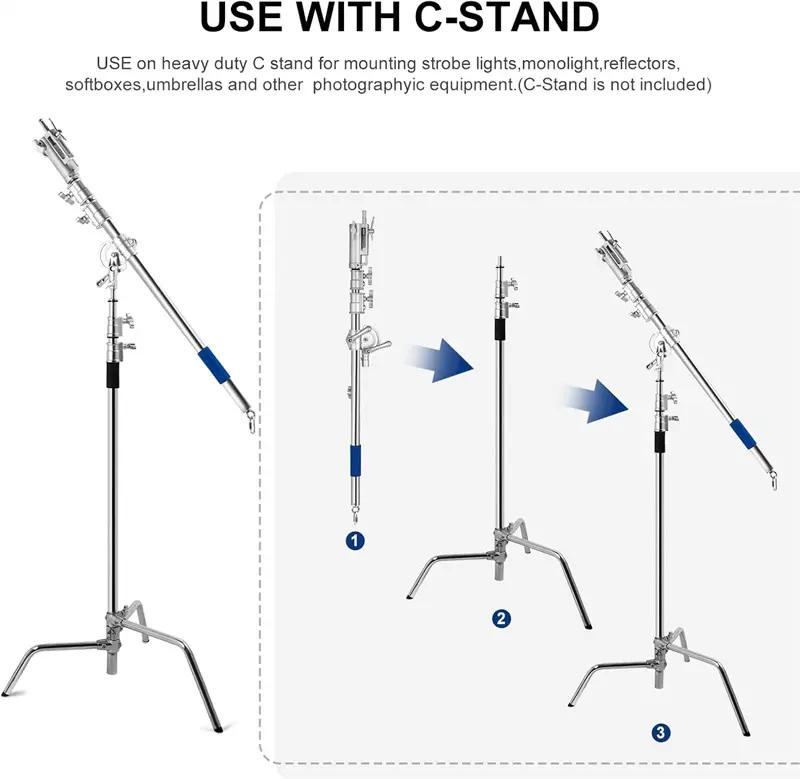 USE WITH C-STAND

USE on heavy duty C stand for mounting strobe lights,monolight,reflectors, softboxes,umbrellas and other  photographyic equipment.(C-Stand is not included)

1

2

3